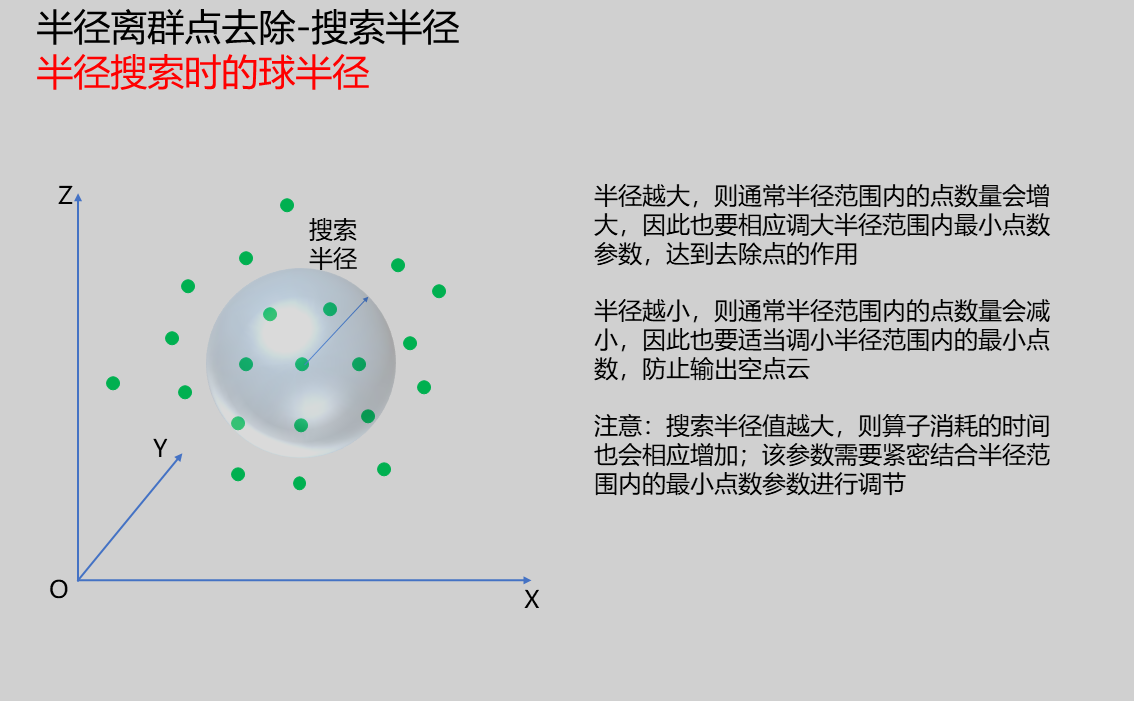 半径离群点去除-搜索半径
半径搜索时的球半径

Z
搜索半径
Y
O
X

半径越大，则通常半径范围内的点数量会增大，因此也要相应调大半径范围内最小点数参数，达到去除点的作用

半径越小，则通常半径范围内的点数量会减小，因此也要适当调小半径范围内的最小点数，防止输出空点云

注意：搜索半径值越大，则算子消耗的时间也会相应增加；该参数需要紧密结合半径范围内的最小点数参数进行调节